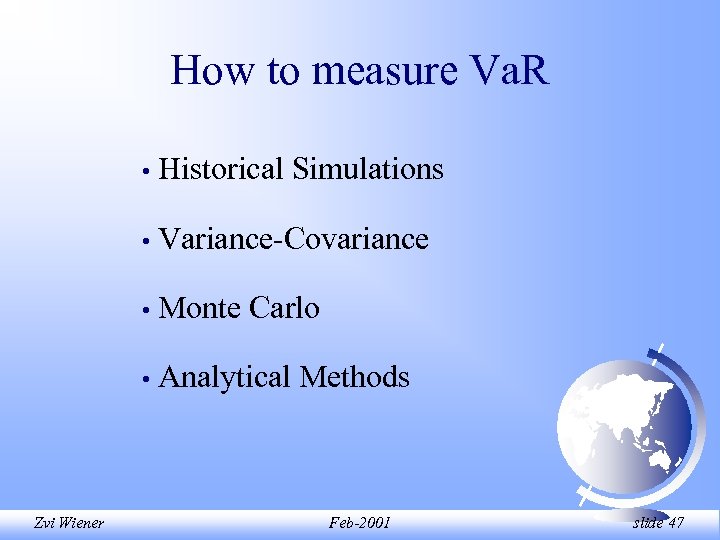 How to measure VaR

• Historical Simulations

• Variance-Covariance

• Monte Carlo

• Analytical Methods

Zvi Wiener Feb-2001 slide 47